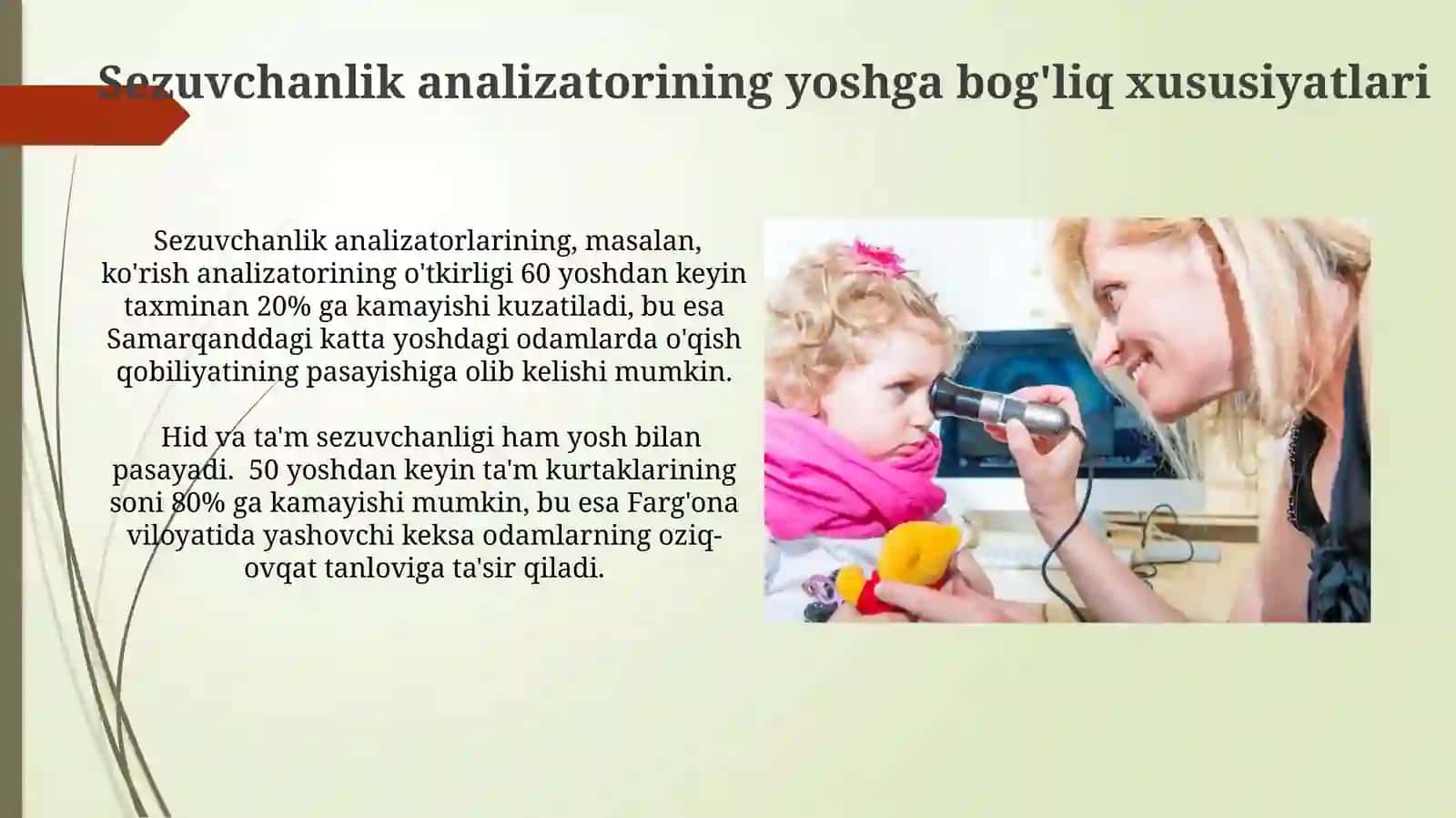 Sezuvchanlik analizatorining yoshga bog'liq xususiyatlari

Sezuvchanlik analizatorlarining, masalan, ko'rish analizatorining o'tkirligi 60 yoshdan keyin taxminan 20% ga kamayishi kuzatiladi, bu esa Samarqanddagi katta yoshdagi odamlarda o'qish qobiliyatining pasayishiga olib kelishi mumkin.

Hid va ta'm sezuvchanligi ham yosh bilan pasayadi. 50 yoshdan keyin ta'm kurtaklarining soni 80% ga kamayishi mumkin, bu esa Farg'ona viloyatida yashovchi keksa odamlarning oziq-ovqat tanloviga ta'sir qiladi.